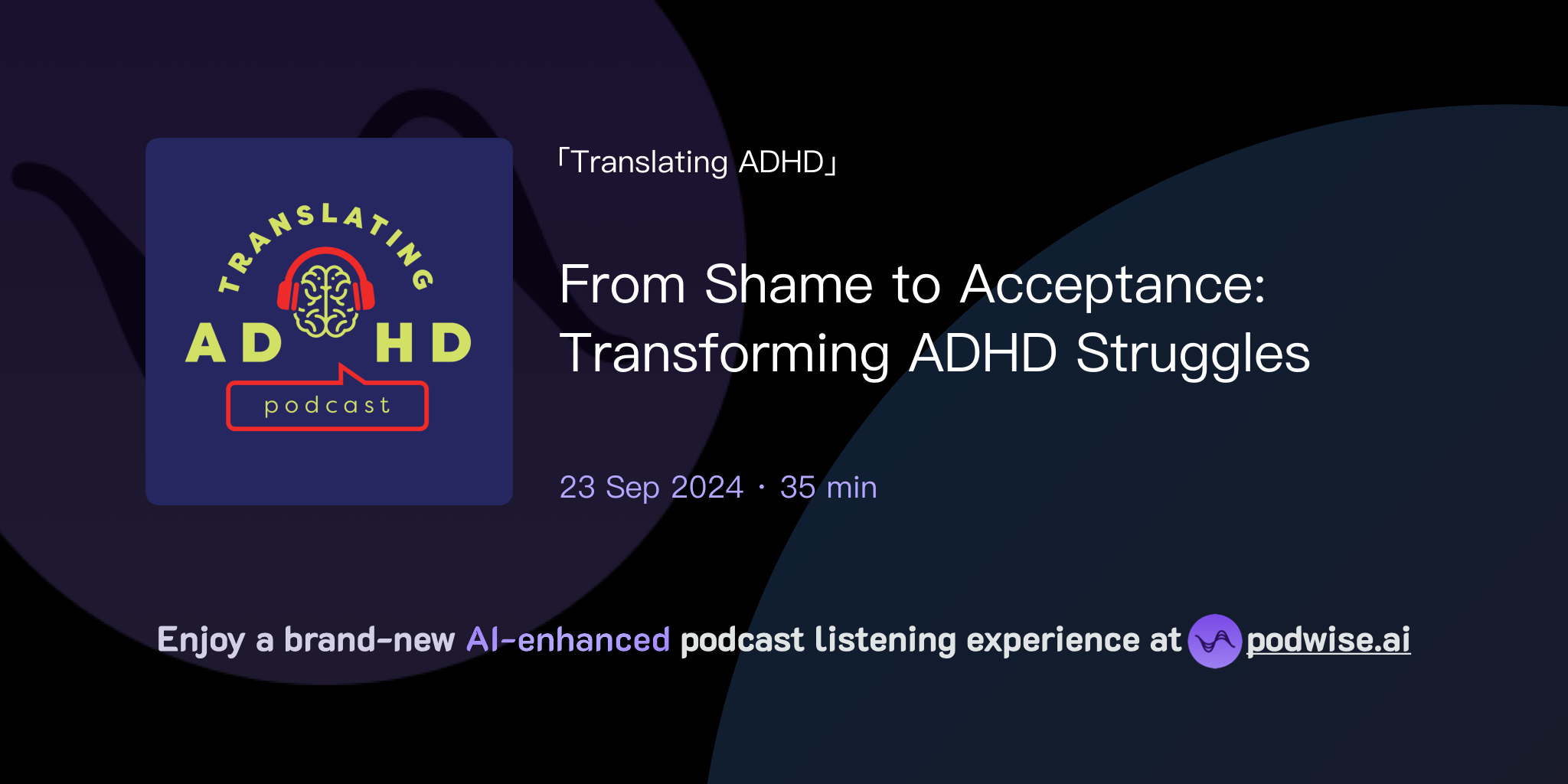 TRANSLATING
AD HD
podcast

「Translating ADHD」

From Shame to Acceptance: Transforming ADHD Struggles

23 Sep 2024 · 35 min

Enjoy a brand-new AI-enhanced podcast listening experience at podwise.ai